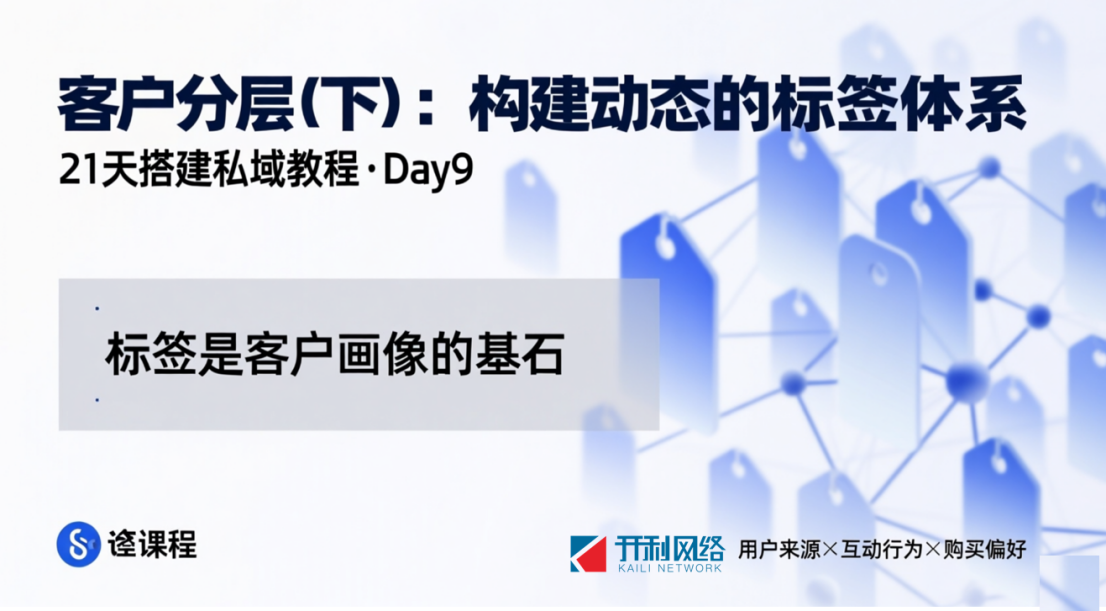 客户分层(下)：构建动态的标签体系
21天搭建私域教程·Day9

标签是客户画像的基石

途课程

开利网络
KAILI NETWORK
用户来源×互动行为×购买偏好